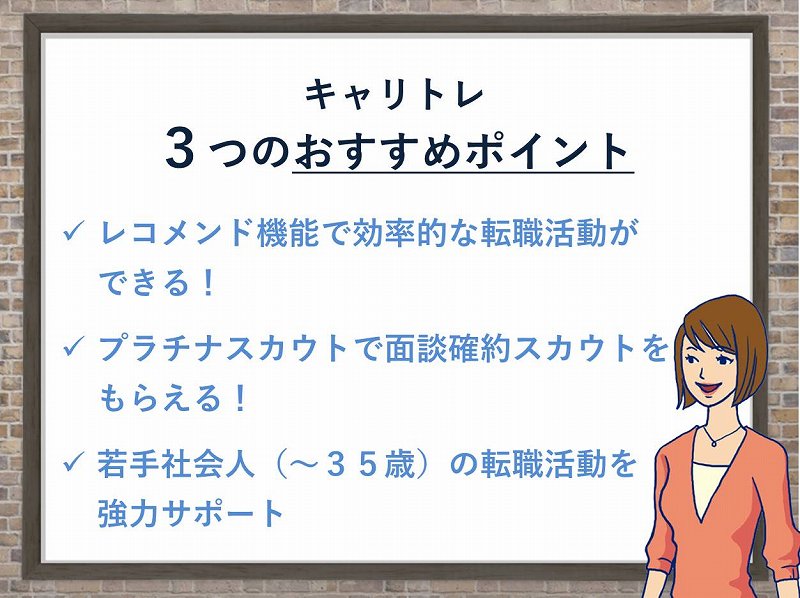 キャリトレ
３つのおすすめポイント

✓ レコメンド機能で効率的な転職活動ができる！

✓ プラチナスカウトで面談確約スカウトをもらえる！

✓ 若手社会人（～３５歳）の転職活動を強力サポート